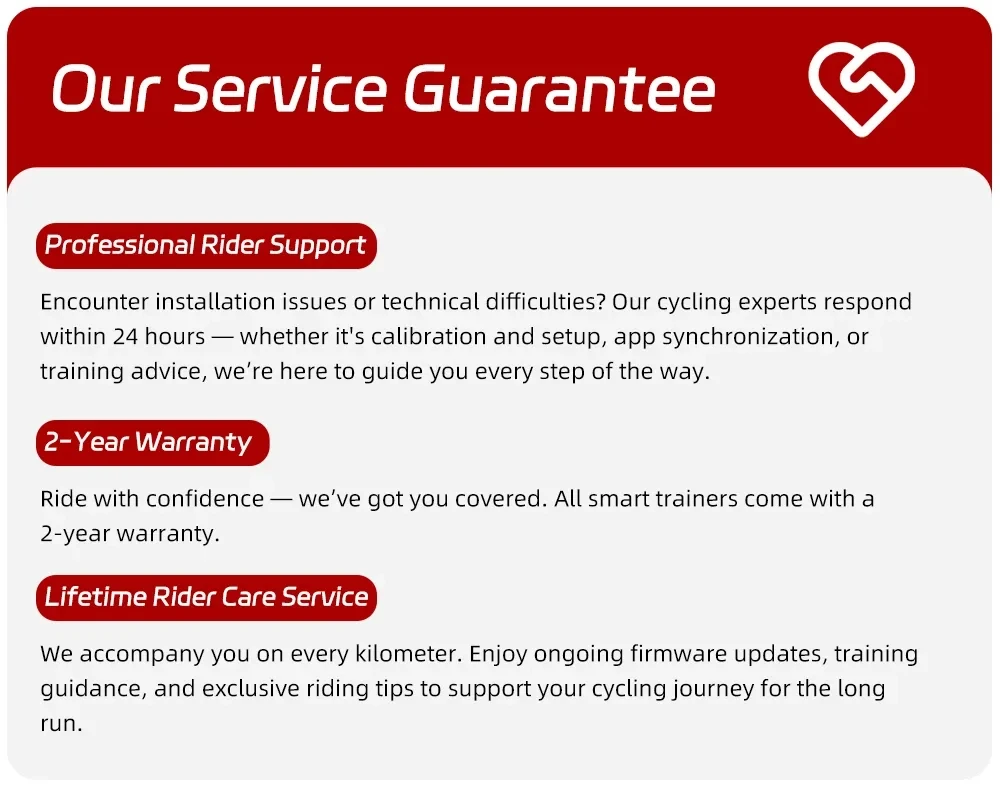 Our Service Guarantee

Professional Rider Support

Encounter installation issues or technical difficulties? Our cycling experts respond within 24 hours — whether it's calibration and setup, app synchronization, or training advice, we’re here to guide you every step of the way.

2-Year Warranty

Ride with confidence — we’ve got you covered. All smart trainers come with a 2-year warranty.

Lifetime Rider Care Service

We accompany you on every kilometer. Enjoy ongoing firmware updates, training guidance, and exclusive riding tips to support your cycling journey for the long run.